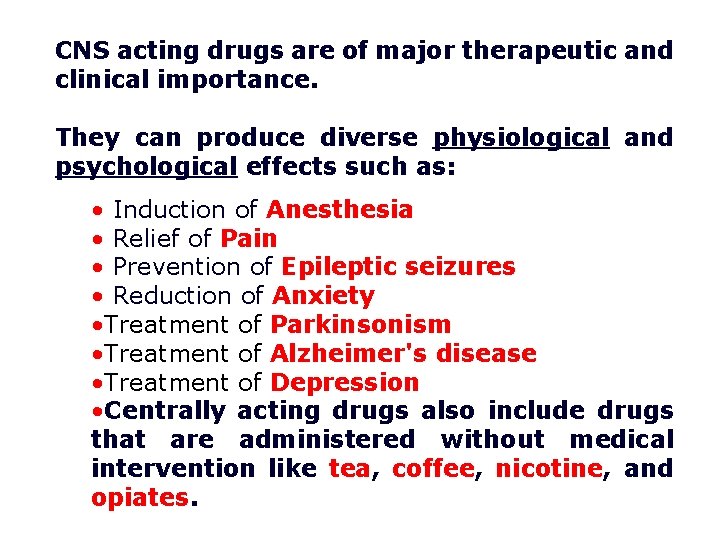 CNS acting drugs are of major therapeutic and clinical importance.

They can produce diverse physiological and psychological effects such as:

• Induction of Anesthesia
• Relief of Pain
• Prevention of Epileptic seizures
• Reduction of Anxiety
•Treatment of Parkinsonism
•Treatment of Alzheimer's disease
•Treatment of Depression
•Centrally acting drugs also include drugs that are administered without medical intervention like tea, coffee, nicotine, and opiates.